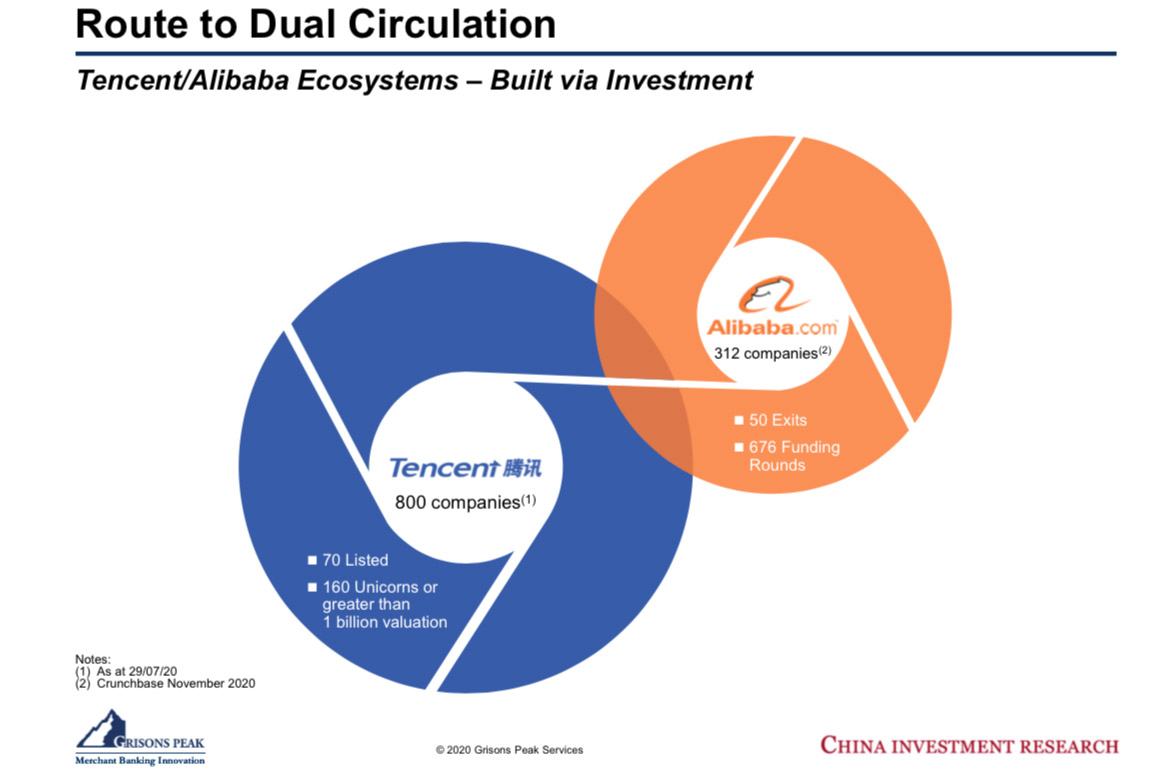 Route to Dual Circulation

Tencent/Alibaba Ecosystems – Built via Investment

Alibaba.com
312 companies$^{(2)}$

■ 50 Exits
■ 676 Funding Rounds

Tencent 腾讯
800 companies$^{(1)}$

■ 70 Listed
■ 160 Unicorns or greater than 1 billion valuation

Notes:
(1) As at 29/07/20
(2) Crunchbase November 2020

GRISONS PEAK
Merchant Banking Innovation

© 2020 Grisons Peak Services

CHINA INVESTMENT RESEARCH